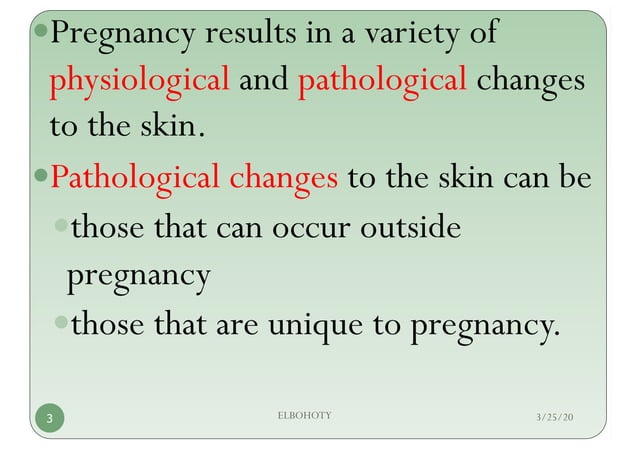 Pregnancy results in a variety of physiological and pathological changes to the skin.

Pathological changes to the skin can be

those that can occur outside pregnancy

those that are unique to pregnancy.

3

ELBOHOTY

3/25/20